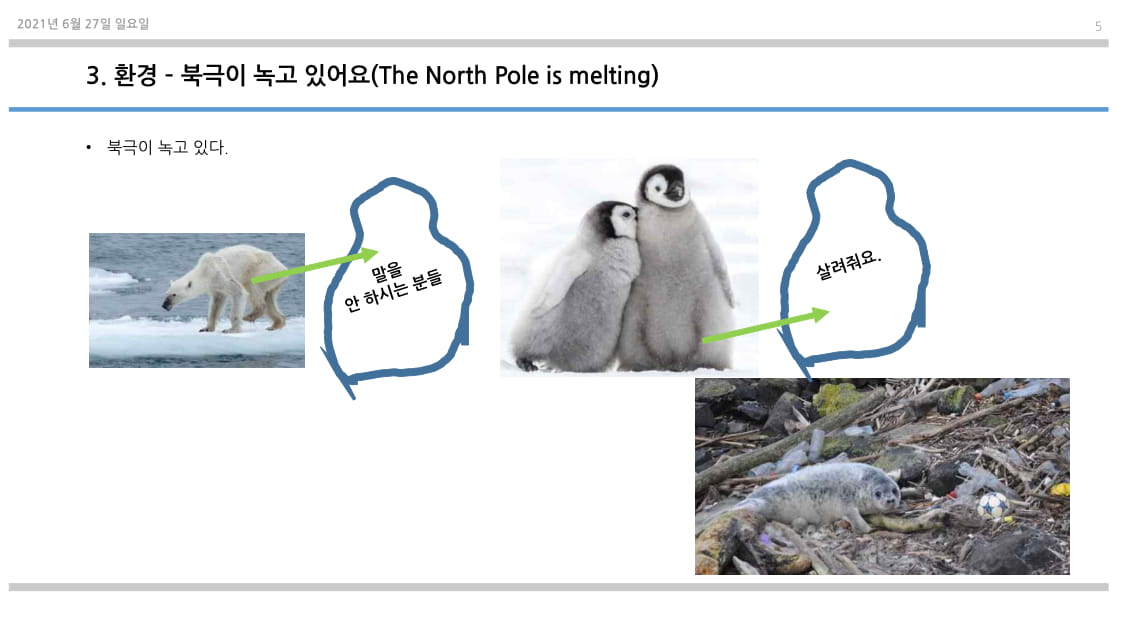 2021년 6월 27일 일요일

5

3. 환경 - 북극이 녹고 있어요(The North Pole is melting)

• 북극이 녹고 있다.

말을
안 하시는 분들

살려줘요.